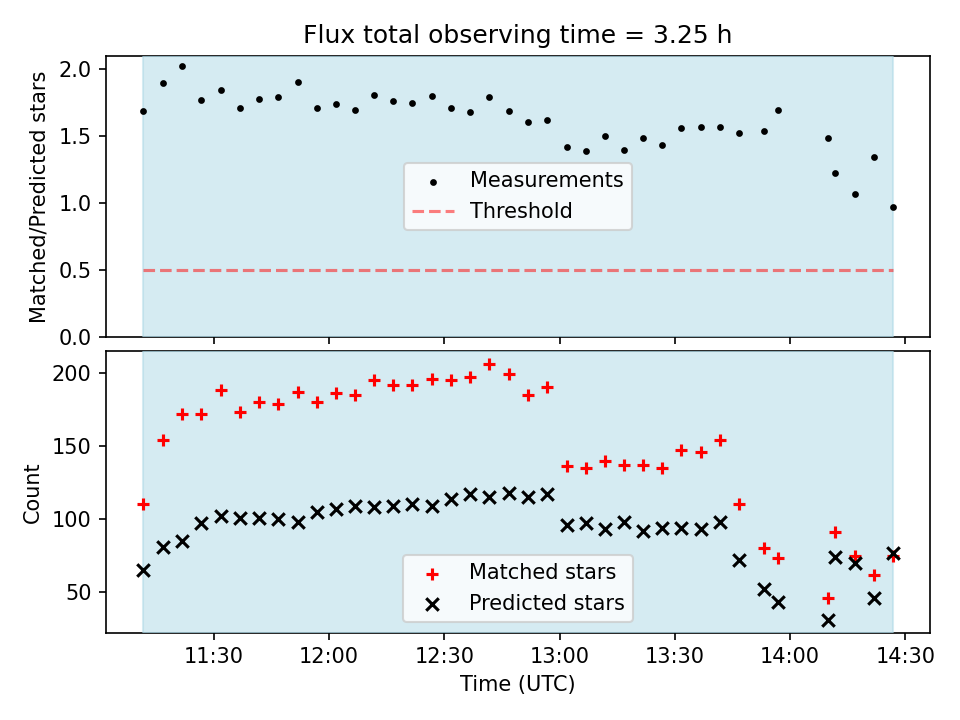 Flux total observing time = 3.25 h

Matched/Predicted stars

2.0
1.5
1.0
0.5
0.0

Measurements
Threshold

Count

200
150
100
50

Matched stars
Predicted stars

11:30
12:00
12:30
13:00
13:30
14:00
14:30

Time (UTC)